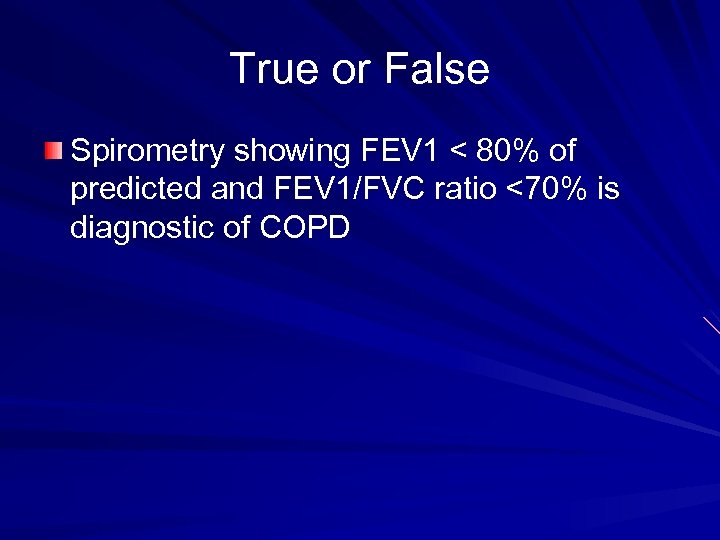 True or False

Spirometry showing FEV1 < 80% of predicted and FEV1/FVC ratio <70% is diagnostic of COPD